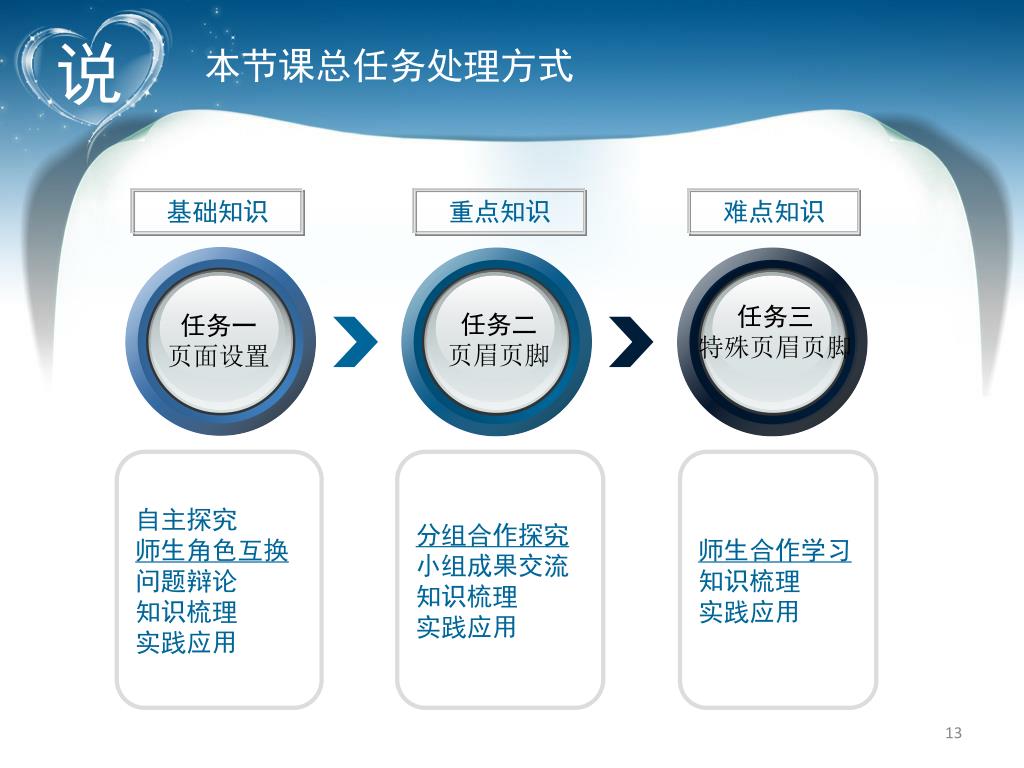 说

本节课总任务处理方式

基础知识

重点知识

难点知识

任务一
页面设置

任务二
页眉页脚

任务三
特殊页眉页脚

自主探究
师生角色互换
问题辩论
知识梳理
实践应用

分组合作探究
小组成果交流
知识梳理
实践应用

师生合作学习
知识梳理
实践应用

13